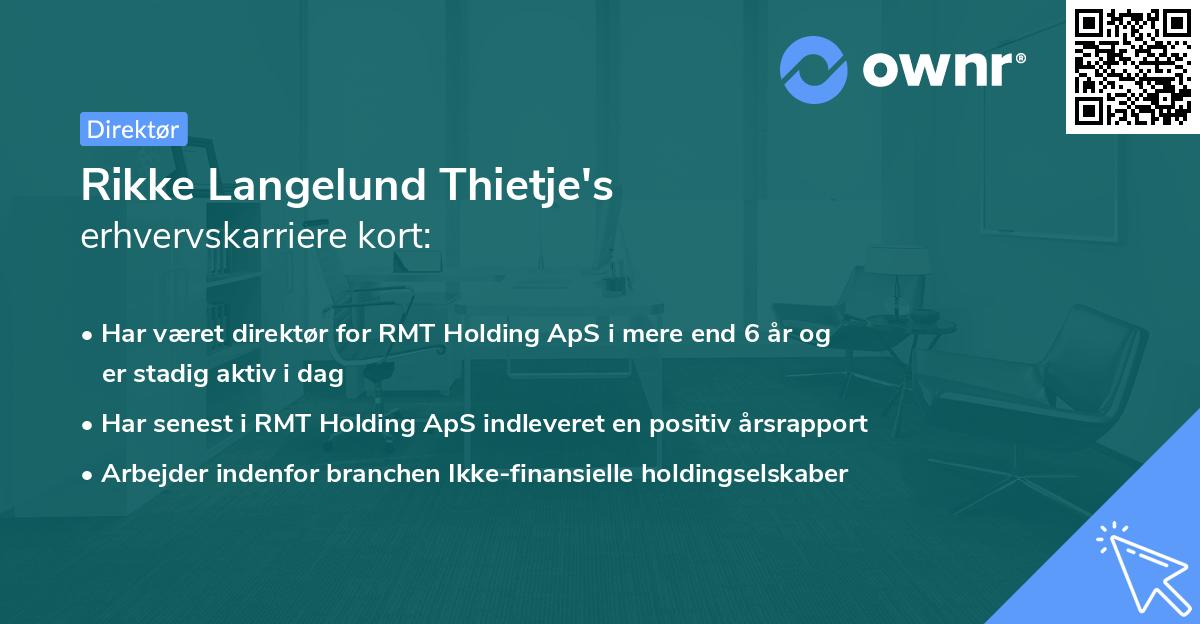 ownr®

Direktør

Rikke Langelund Thietje's
erhvervskarriere kort:

• Har været direktør for RMT Holding ApS i mere end 6 år og er stadig aktiv i dag
• Har senest i RMT Holding ApS indleveret en positiv årsrapport
• Arbejder indenfor branchen Ikke-finansielle holdingselskaber